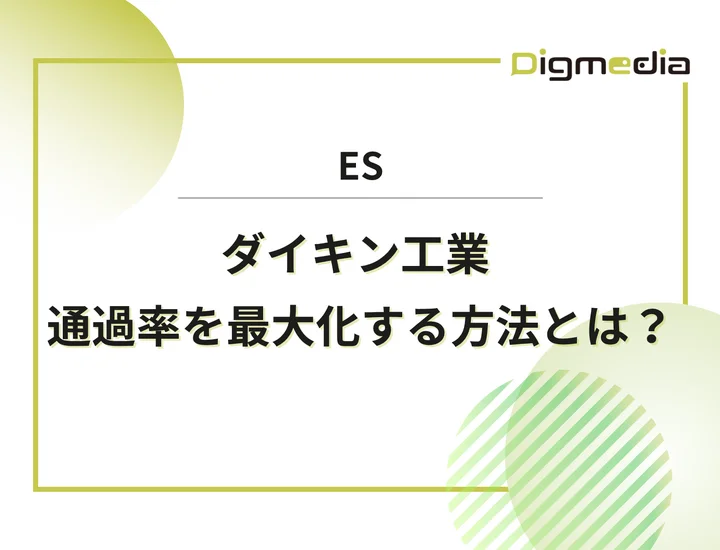 Digmedia

ES

ダイキン工業
通過率を最大化する方法とは？